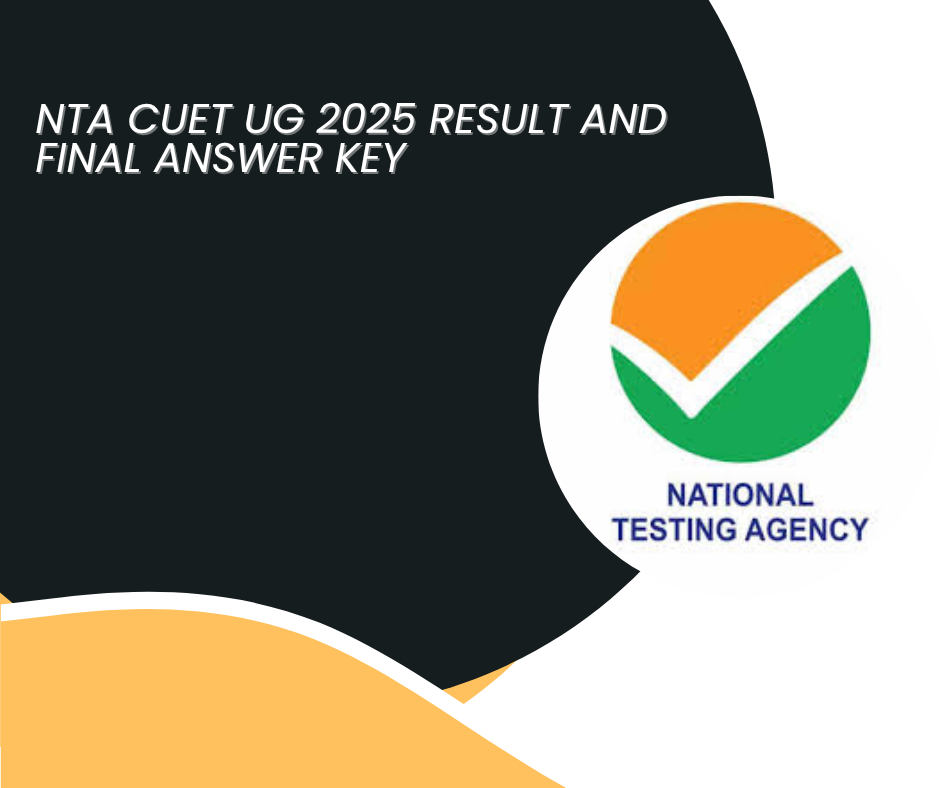 NTA CUET UG 2025 RESULT AND FINAL ANSWER KEY

NATIONAL
TESTING AGENCY